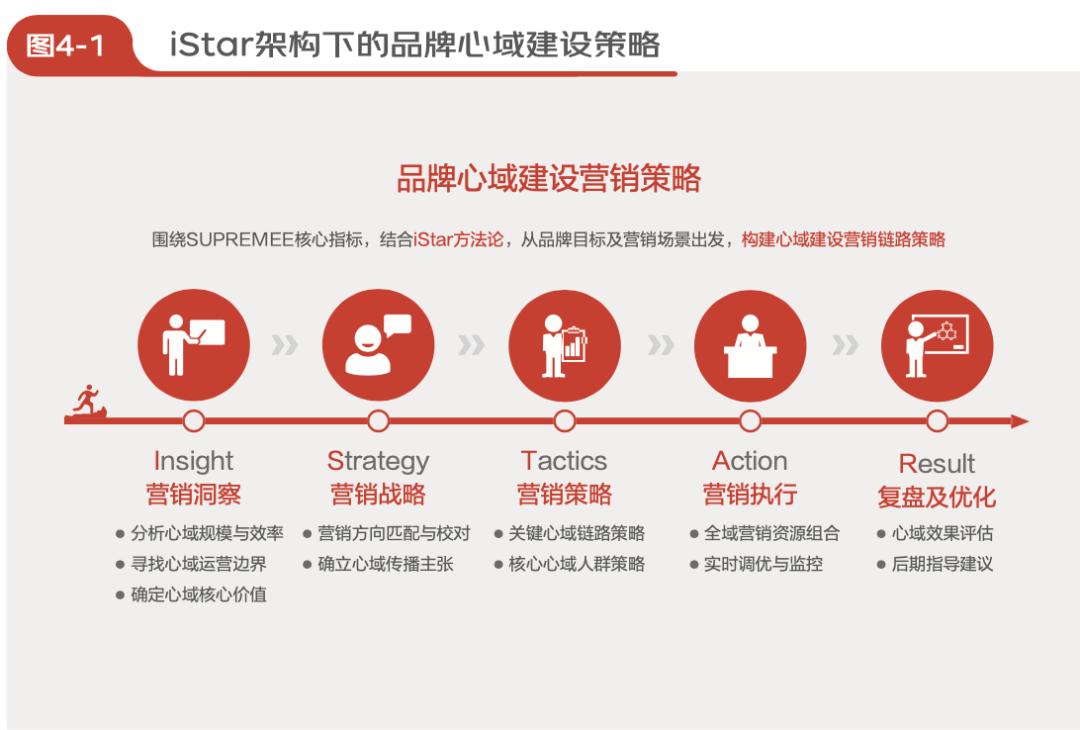 图4-1 iStar架构下的品牌心域建设策略

品牌心域建设营销策略

围绕SUPREMEE核心指标，结合iStar方法论，从品牌目标及营销场景出发，构建心域建设营销链路策略

Insight
营销洞察
● 分析心域规模与效率
● 寻找心域运营边界
● 确定心域核心价值

Strategy
营销战略
● 营销方向匹配与校对
● 确立心域传播主张

Tactics
营销策略
● 关键心域链路策略
● 核心心域人群策略

Action
营销执行
● 全域营销资源组合
● 实时调优与监控

Result
复盘及优化
● 心域效果评估
● 后期指导建议